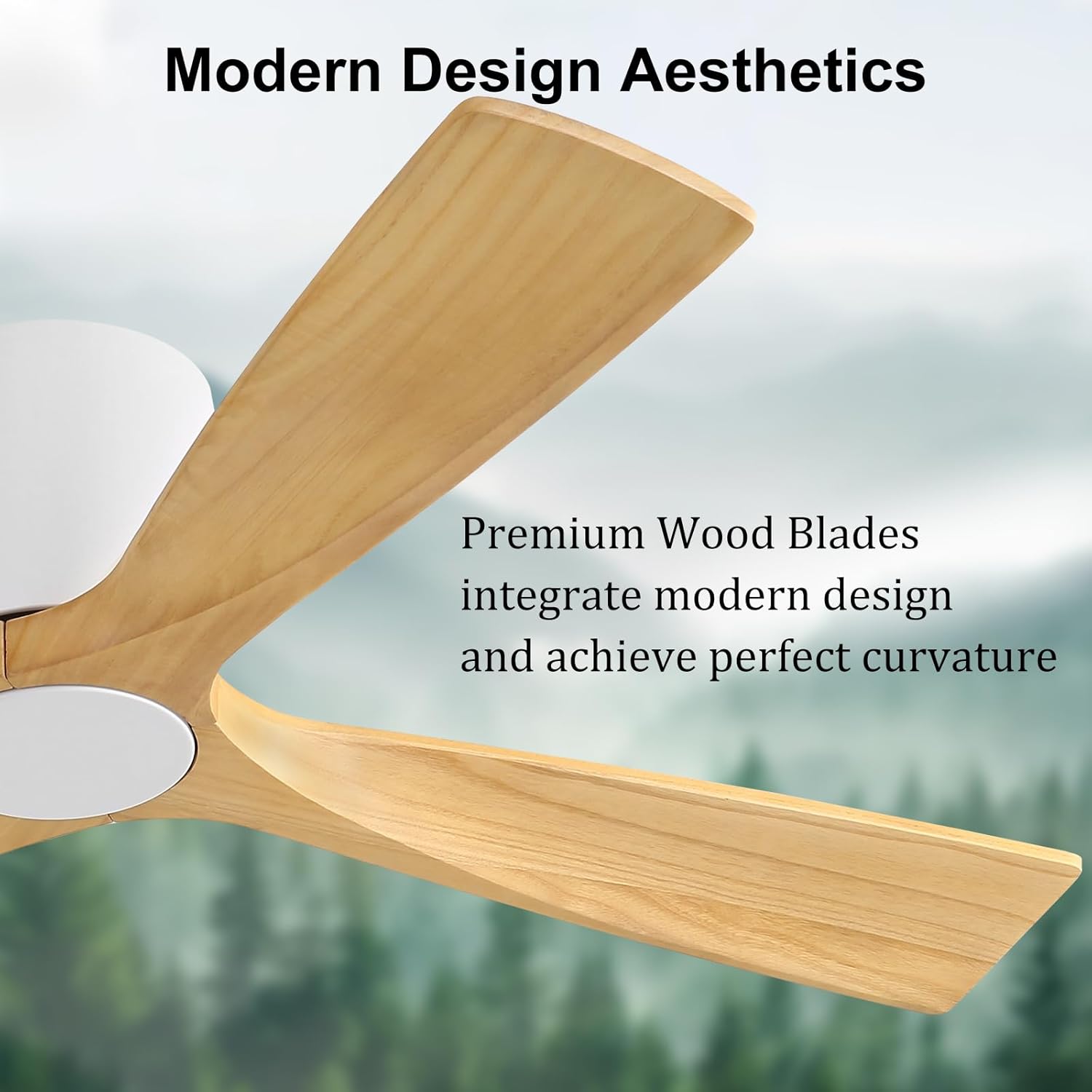 Modern Design Aesthetics

Premium Wood Blades integrate modern design and achieve perfect curvature